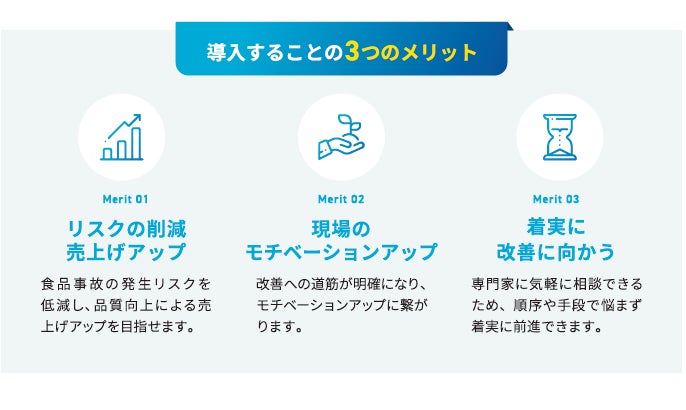 導入することの3つのメリット

Merit 01

リスクの削減
売上げアップ

食品事故の発生リスクを低減し、品質向上による売上げアップを目指せます。

Merit 02

現場の
モチベーションアップ

改善への道筋が明確になり、モチベーションアップに繋がります。

Merit 03

着実に
改善に向かう

専門家に気軽に相談できるため、順序や手段で悩まず着実に前進できます。